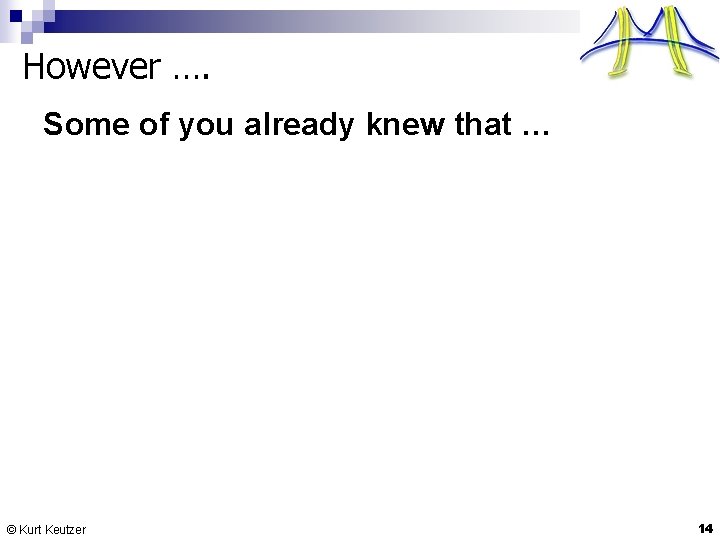 However ….

Some of you already knew that …

© Kurt Keutzer

14